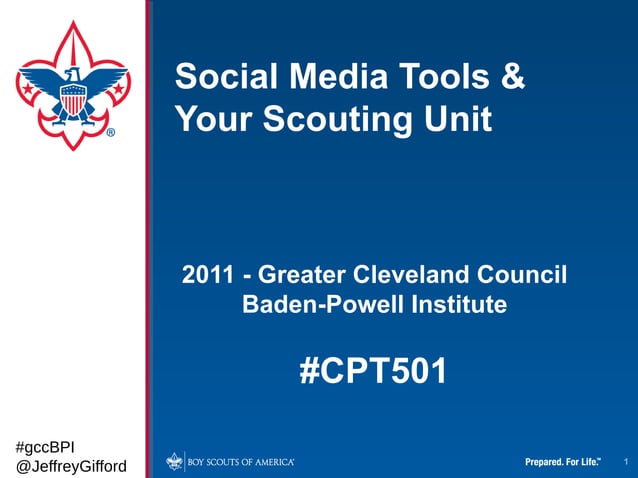 ®

Social Media Tools & Your Scouting Unit

2011 - Greater Cleveland Council
Baden-Powell Institute

#CPT501

#gccBPI
@JeffreyGifford

BOY SCOUTS OF AMERICA®

Prepared. For Life.™

1